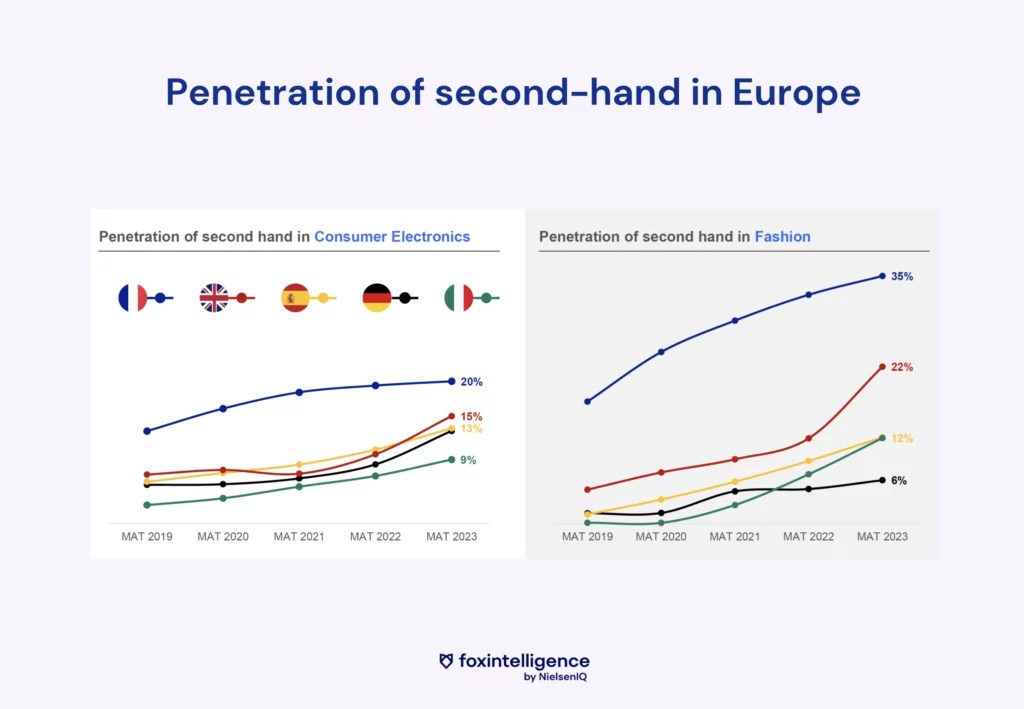 Penetration of second-hand in Europe

Penetration of second hand in Consumer Electronics

20%
15%
13%
9%

MAT 2019 MAT 2020 MAT 2021 MAT 2022 MAT 2023

Penetration of second hand in Fashion

35%
22%
12%
6%

MAT 2019 MAT 2020 MAT 2021 MAT 2022 MAT 2023

foxintelligence
by NielsenIQ